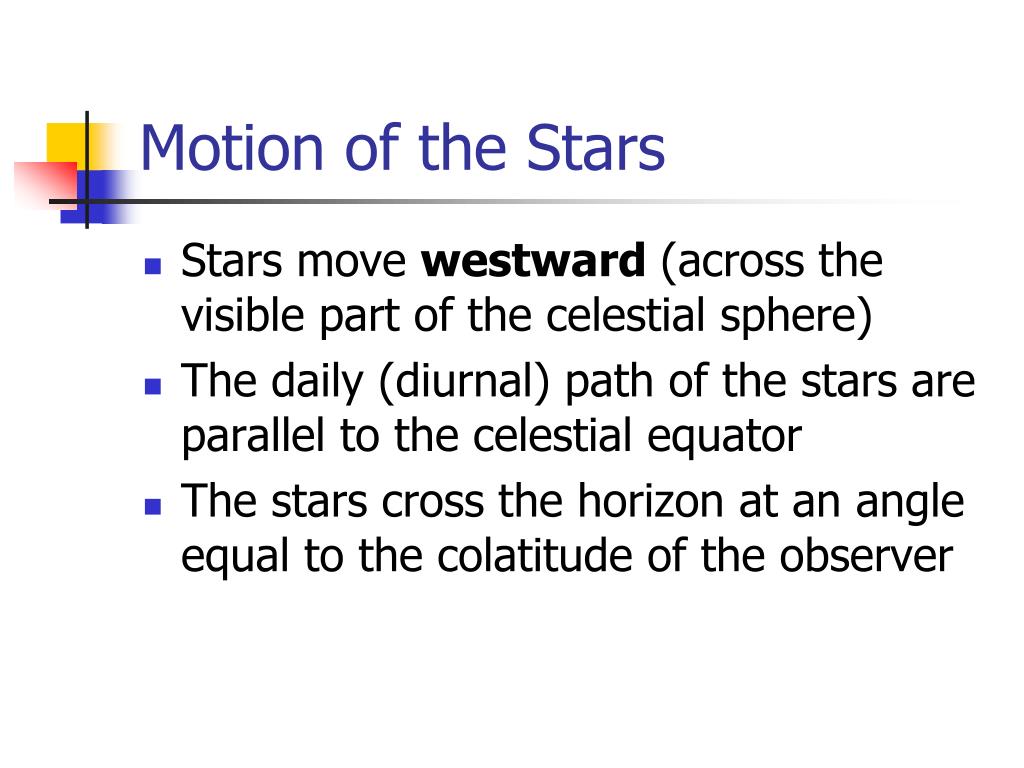 Motion of the Stars

- Stars move **westward** (across the visible part of the celestial sphere)
- The daily (diurnal) path of the stars are parallel to the celestial equator
- The stars cross the horizon at an angle equal to the colatitude of the observer